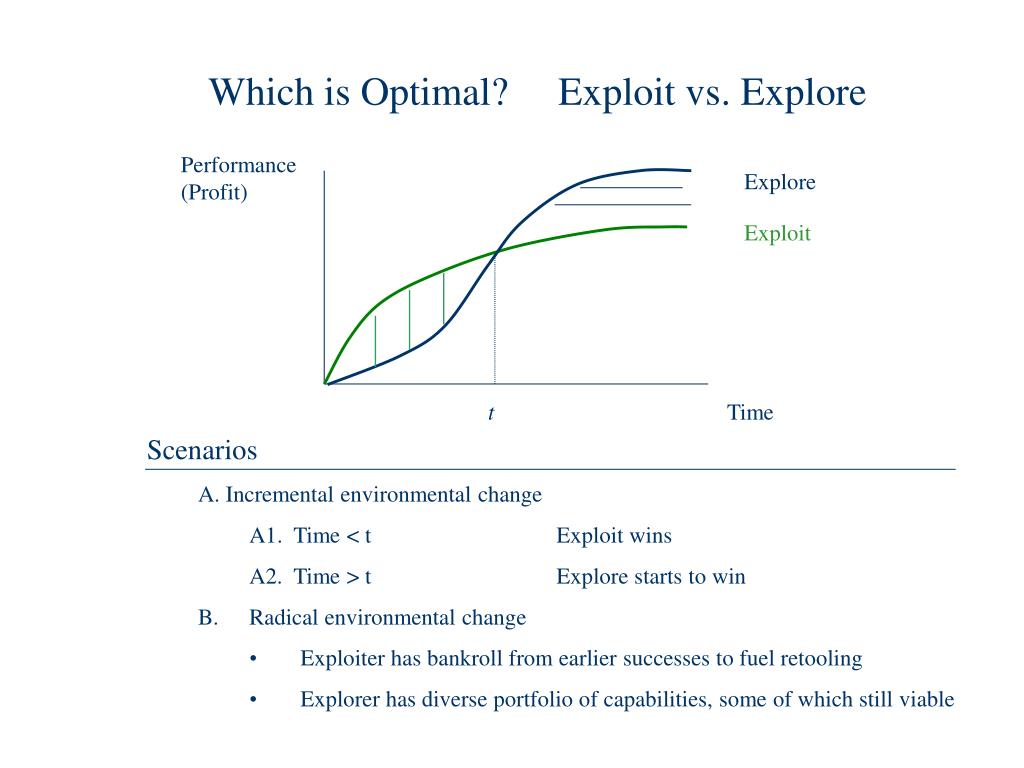 Which is Optimal?     Exploit vs. Explore

Performance (Profit)

Explore

Exploit

t

Time

Scenarios

A. Incremental environmental change

A1. Time < t          Exploit wins

A2. Time > t          Explore starts to win

B. Radical environmental change

• Exploiter has bankroll from earlier successes to fuel retooling

• Explorer has diverse portfolio of capabilities, some of which still viable